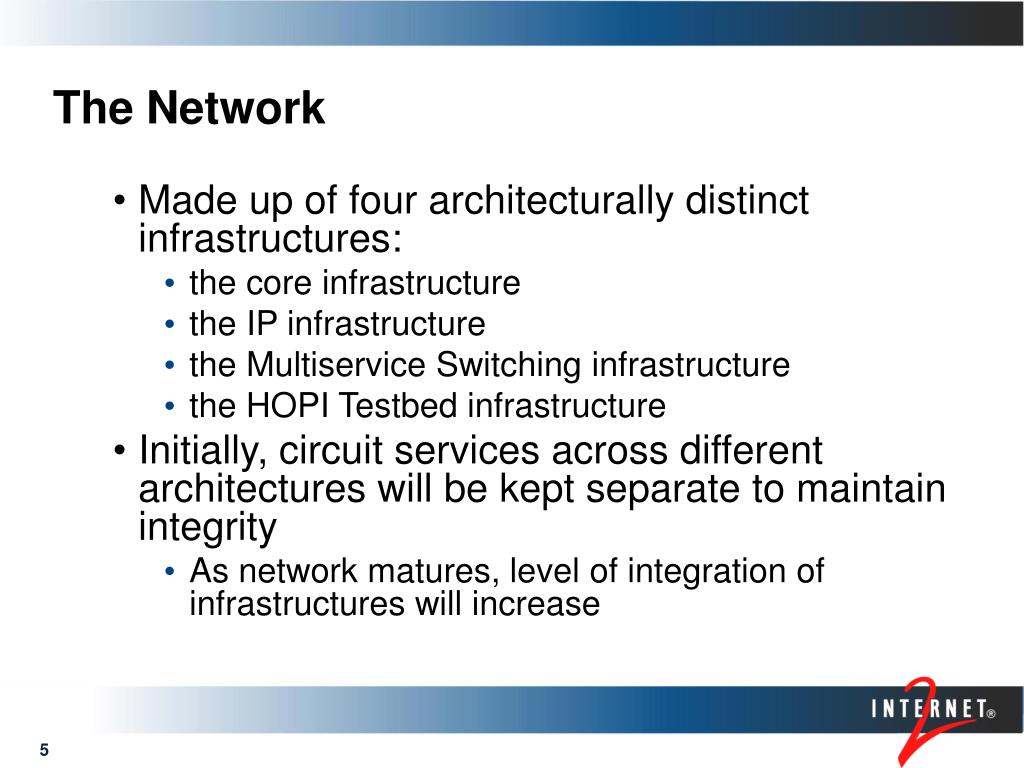 The Network

• Made up of four architecturally distinct infrastructures:
  • the core infrastructure
  • the IP infrastructure
  • the Multiservice Switching infrastructure
  • the HOPI Testbed infrastructure
• Initially, circuit services across different architectures will be kept separate to maintain integrity
  • As network matures, level of integration of infrastructures will increase

INTERNET® 2

5